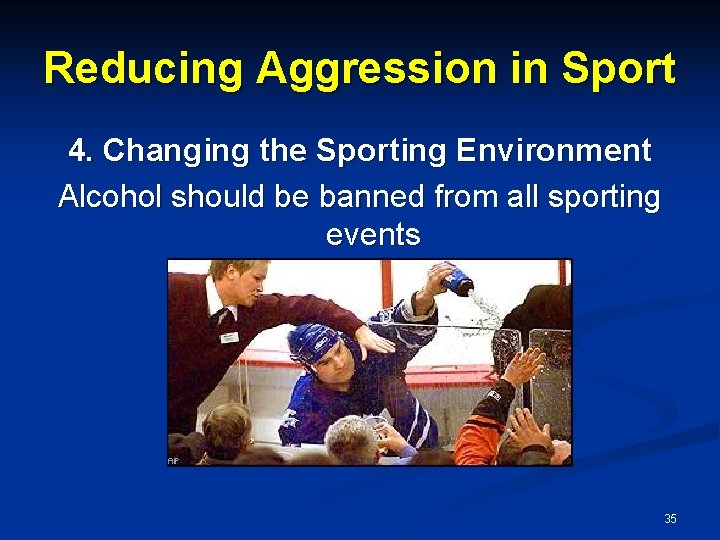 Reducing Aggression in Sport

4. Changing the Sporting Environment

Alcohol should be banned from all sporting events

AP

35